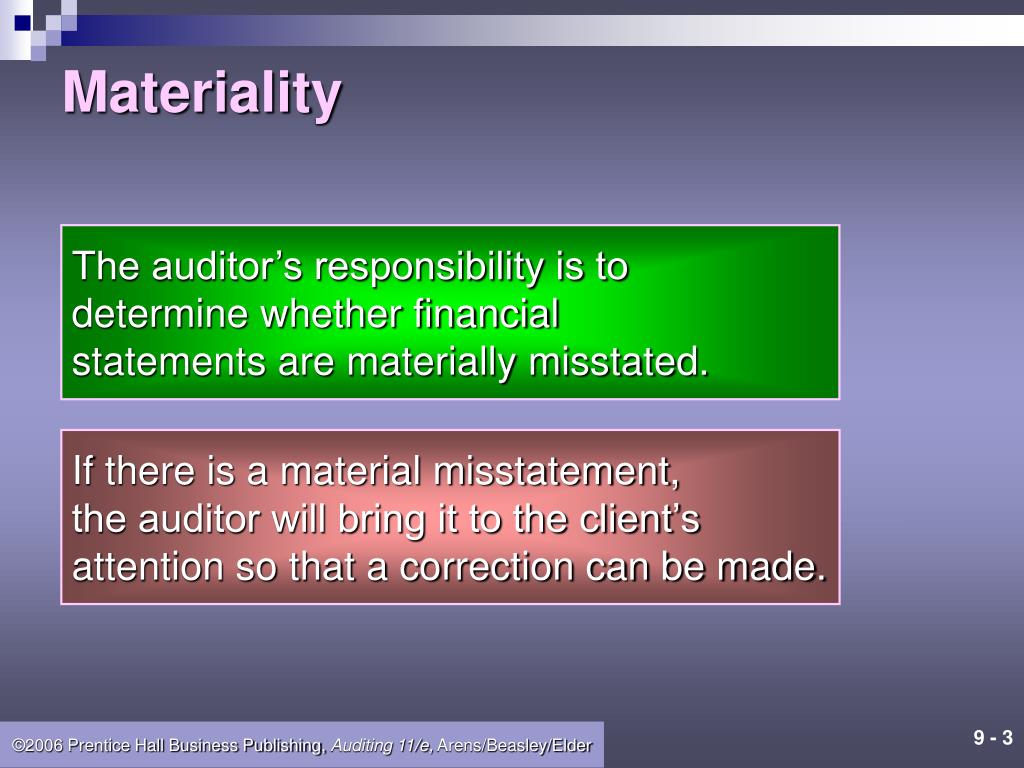 Materiality

The auditor’s responsibility is to determine whether financial statements are materially misstated.

If there is a material misstatement, the auditor will bring it to the client’s attention so that a correction can be made.

©2006 Prentice Hall Business Publishing, Auditing 11/e, Arens/Beasley/Elder

9 - 3